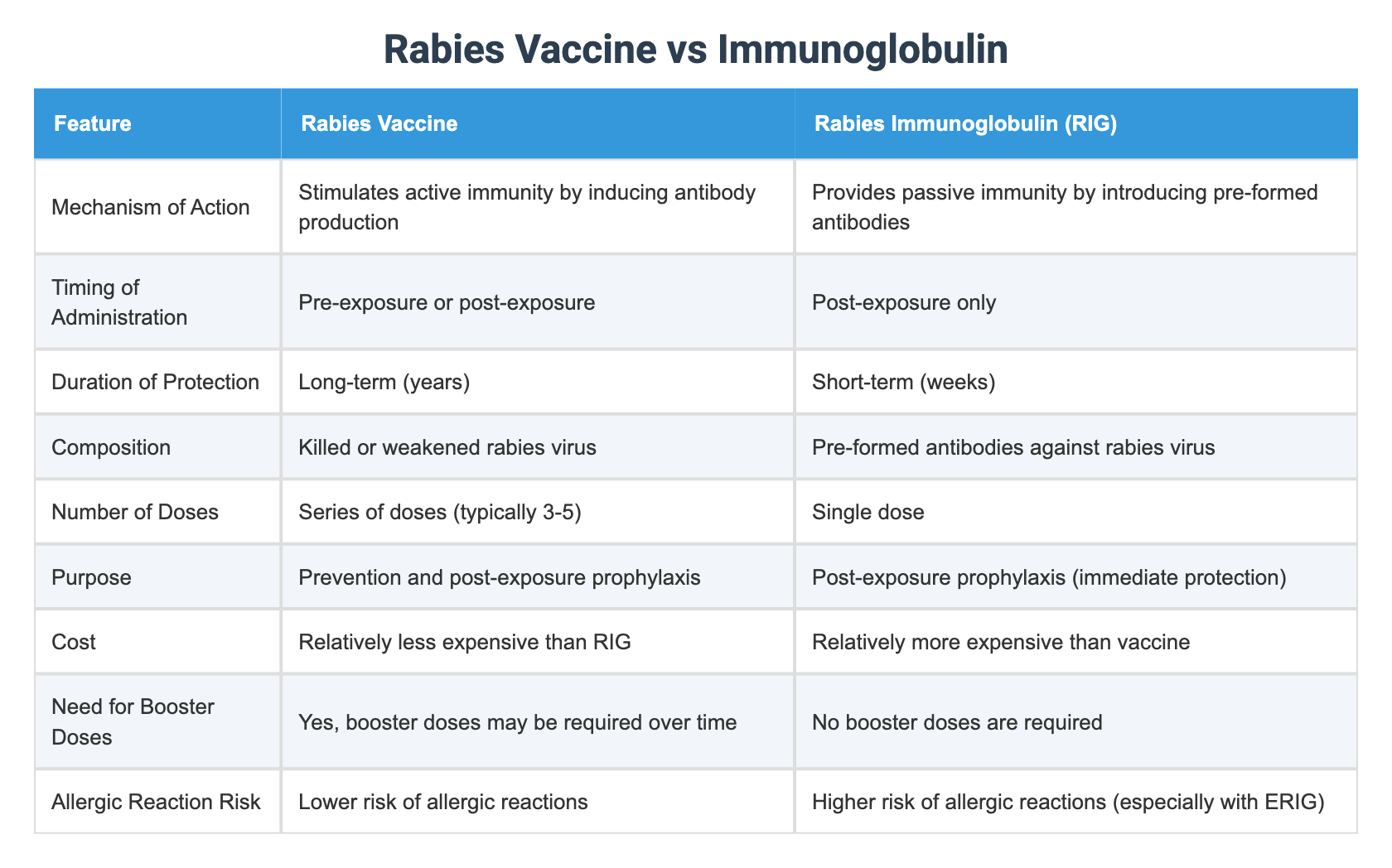 Rabies Vaccine vs Immunoglobulin

| Feature | Rabies Vaccine | Rabies Immunoglobulin (RIG) |
|---|---|---|
| Mechanism of Action | Stimulates active immunity by inducing antibody production | Provides passive immunity by introducing pre-formed antibodies |
| Timing of Administration | Pre-exposure or post-exposure | Post-exposure only |
| Duration of Protection | Long-term (years) | Short-term (weeks) |
| Composition | Killed or weakened rabies virus | Pre-formed antibodies against rabies virus |
| Number of Doses | Series of doses (typically 3-5) | Single dose |
| Purpose | Prevention and post-exposure prophylaxis | Post-exposure prophylaxis (immediate protection) |
| Cost | Relatively less expensive than RIG | Relatively more expensive than vaccine |
| Need for Booster Doses | Yes, booster doses may be required over time | No booster doses are required |
| Allergic Reaction Risk | Lower risk of allergic reactions | Higher risk of allergic reactions (especially with ERIG) |